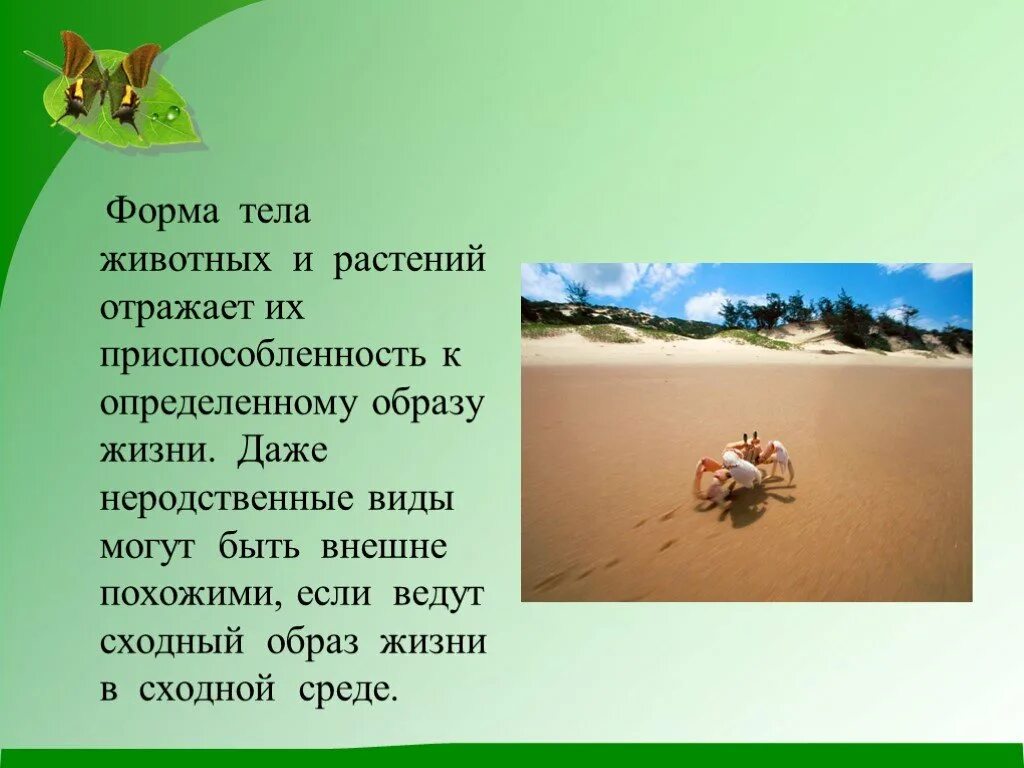 Форма тела животных и растений отражает их приспособленность к определенному образу жизни. Даже неродственные виды могут быть внешне похожими, если ведут сходный образ жизни в сходной среде.